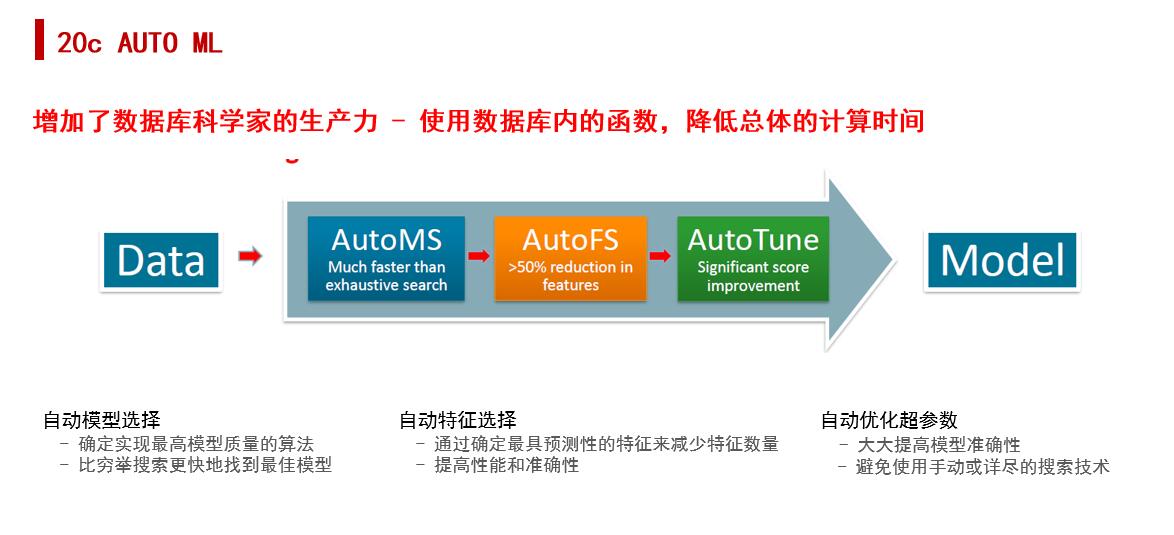 20c AUTO ML

增加了数据库科学家的生产力 – 使用数据库内的函数，降低总体的计算时间

Data

AutoMS
Much faster than exhaustive search

AutoFS
>50% reduction in features

AutoTune
Significant score improvement

Model

自动模型选择
– 确定实现最高模型质量的算法
– 比穷举搜索更快地找到最佳模型

自动特征选择
– 通过确定最具预测性的特征来减少特征数量
– 提高性能和准确性

自动优化超参数
– 大大提高模型准确性
– 避免使用手动或详尽的搜索技术